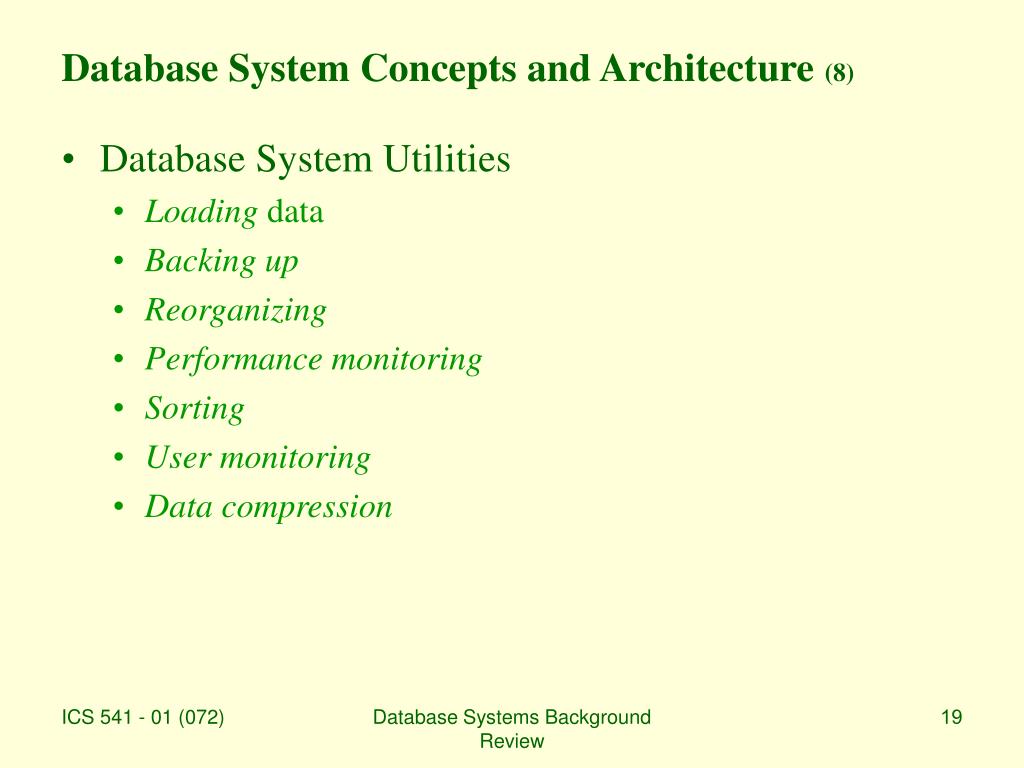 Database System Concepts and Architecture (8)

• Database System Utilities
  • Loading data
  • Backing up
  • Reorganizing
  • Performance monitoring
  • Sorting
  • User monitoring
  • Data compression

ICS 541 - 01 (072)

Database Systems Background Review

19